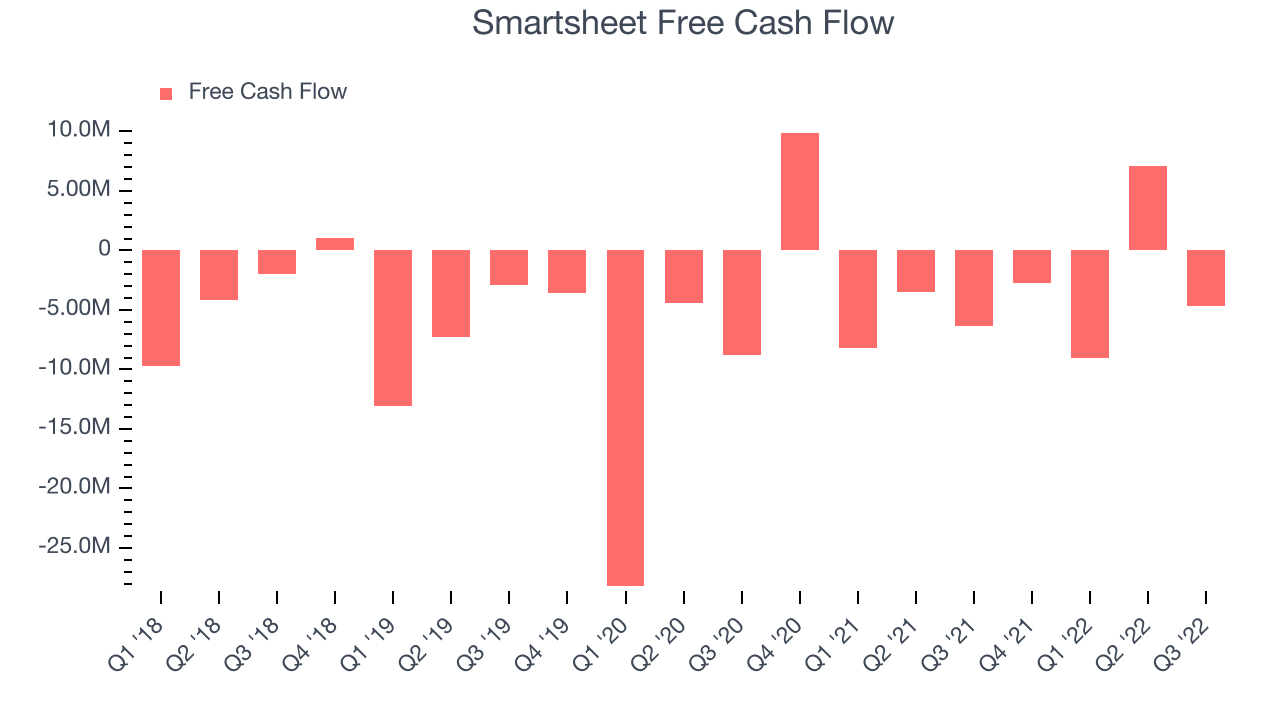 Smartsheet Free Cash Flow

Free Cash Flow

10.0M
5.00M
0
-5.00M
-10.0M
-15.0M
-20.0M
-25.0M

Q1 '18
Q2 '18
Q3 '18
Q4 '18
Q1 '19
Q2 '19
Q3 '19
Q4 '19
Q1 '20
Q2 '20
Q3 '20
Q4 '20
Q1 '21
Q2 '21
Q3 '21
Q4 '21
Q1 '22
Q2 '22
Q3 '22